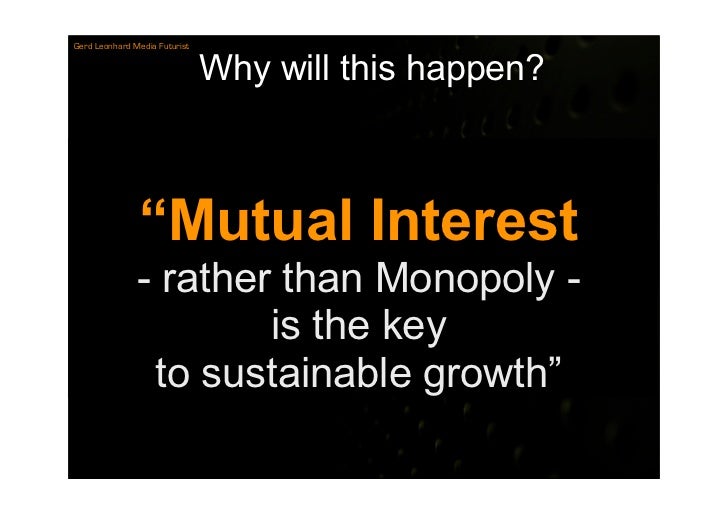 Gerd Leonhard Media Futurist

Why will this happen?

“Mutual Interest
- rather than Monopoly -
is the key
to sustainable growth”